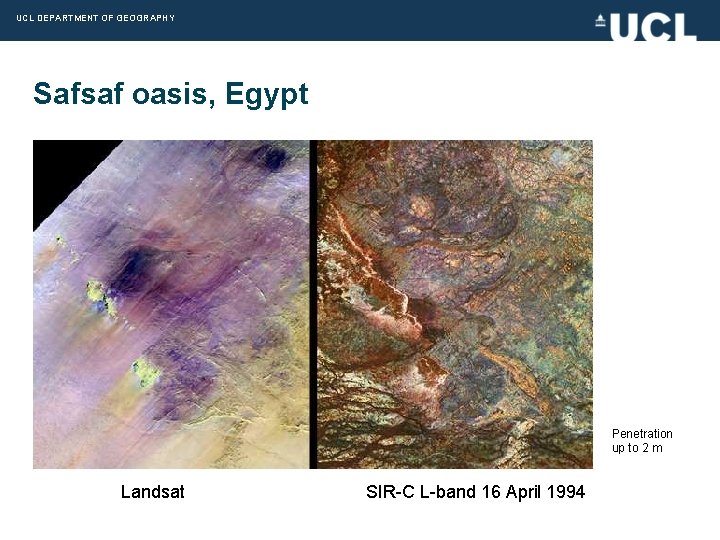 UCL DEPARTMENT OF GEOGRAPHY

UCL

Safsaf oasis, Egypt

Penetration up to 2 m

Landsat

SIR-C L-band 16 April 1994